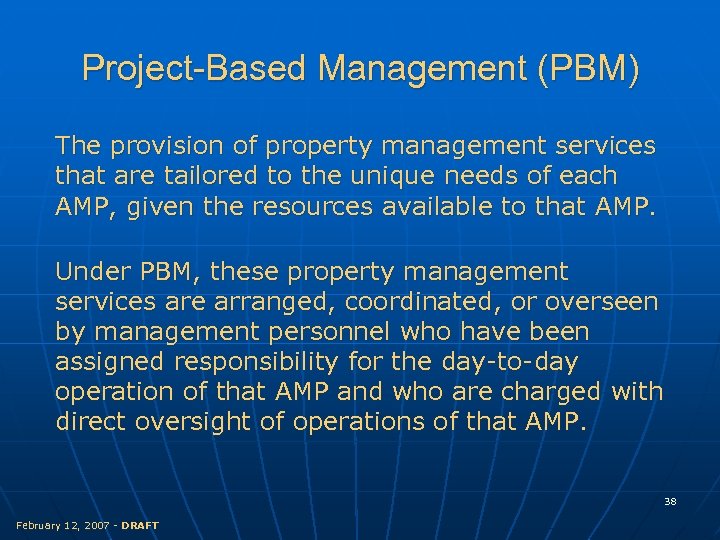 Project-Based Management (PBM)

The provision of property management services that are tailored to the unique needs of each AMP, given the resources available to that AMP.

Under PBM, these property management services are arranged, coordinated, or overseen by management personnel who have been assigned responsibility for the day-to-day operation of that AMP and who are charged with direct oversight of operations of that AMP.

38

February 12, 2007 - DRAFT